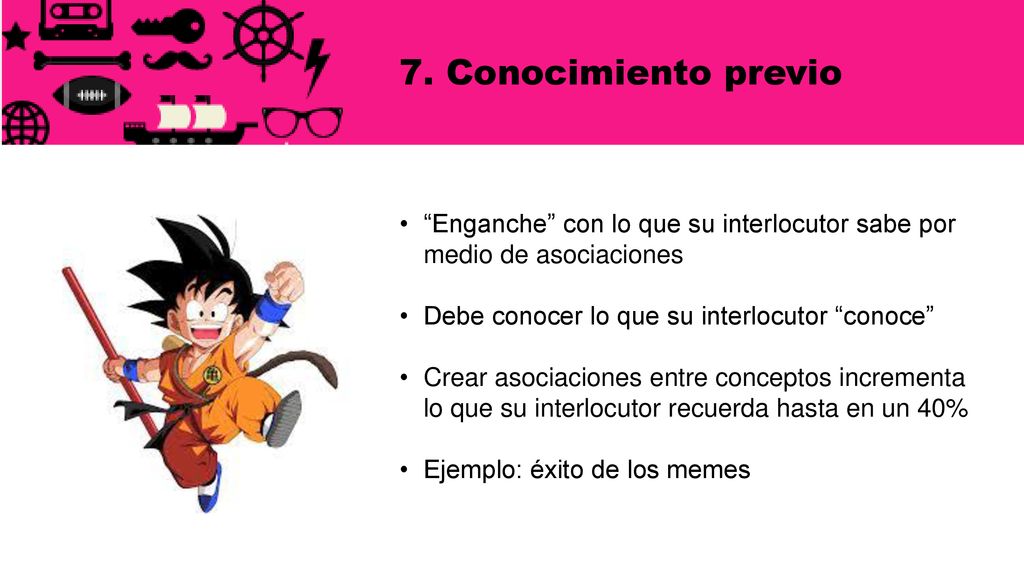 7. Conocimiento previo

• “Enganche” con lo que su interlocutor sabe por medio de asociaciones

• Debe conocer lo que su interlocutor “conoce”

• Crear asociaciones entre conceptos incrementa lo que su interlocutor recuerda hasta en un 40%

• Ejemplo: éxito de los memes